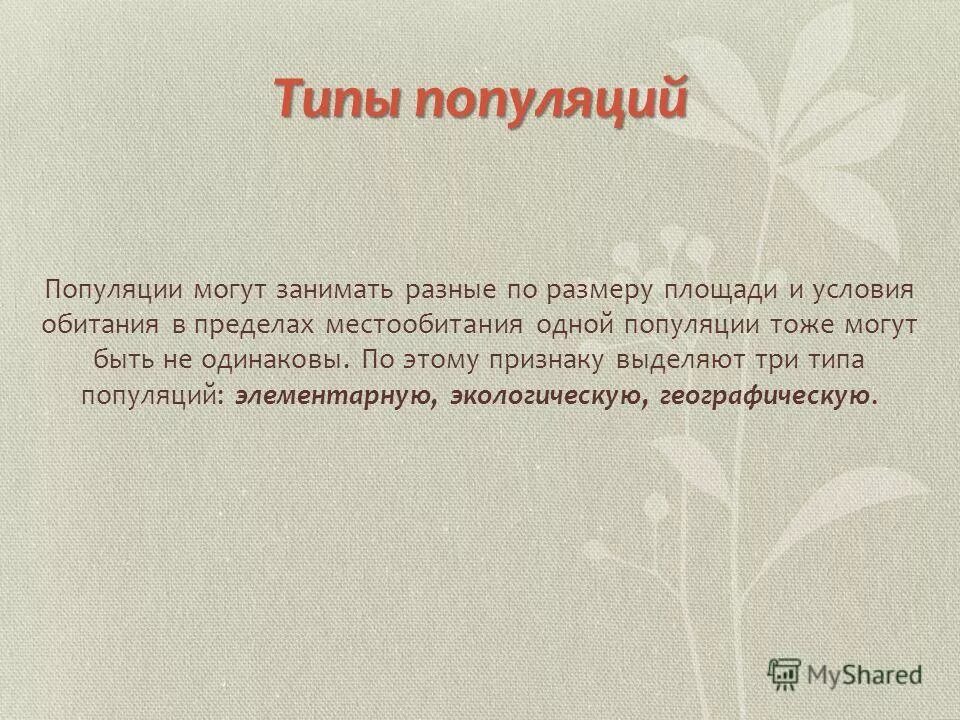 Типы популяций

Популяции могут занимать разные по размеру площади и условия обитания в пределах местообитания одной популяции тоже могут быть не одинаковы. По этому признаку выделяют три типа популяций: элементарную, экологическую, географическую.

MyShared